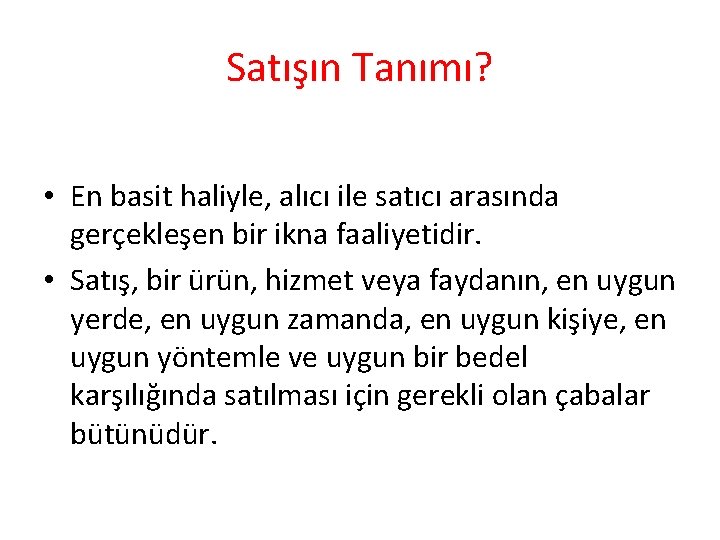 Satışın Tanımı?

• En basit haliyle, alıcı ile satıcı arasında gerçekleşen bir ikna faaliyetidir.
• Satış, bir ürün, hizmet veya faydanın, en uygun yerde, en uygun zamanda, en uygun kişiye, en uygun yöntemle ve uygun bir bedel karşılığında satılması için gerekli olan çabalar bütünüdür.